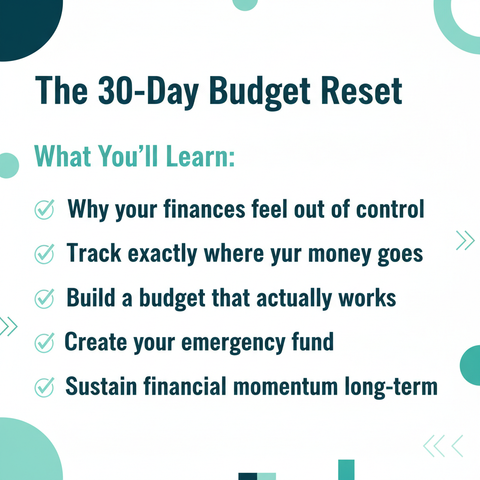 The 30-Day Budget Reset

What You'll Learn:

Why your finances feel out of control

Track exactly where yur money goes

Build a budget that actually works

Create your emergency fund

Sustain financial momentum long-term